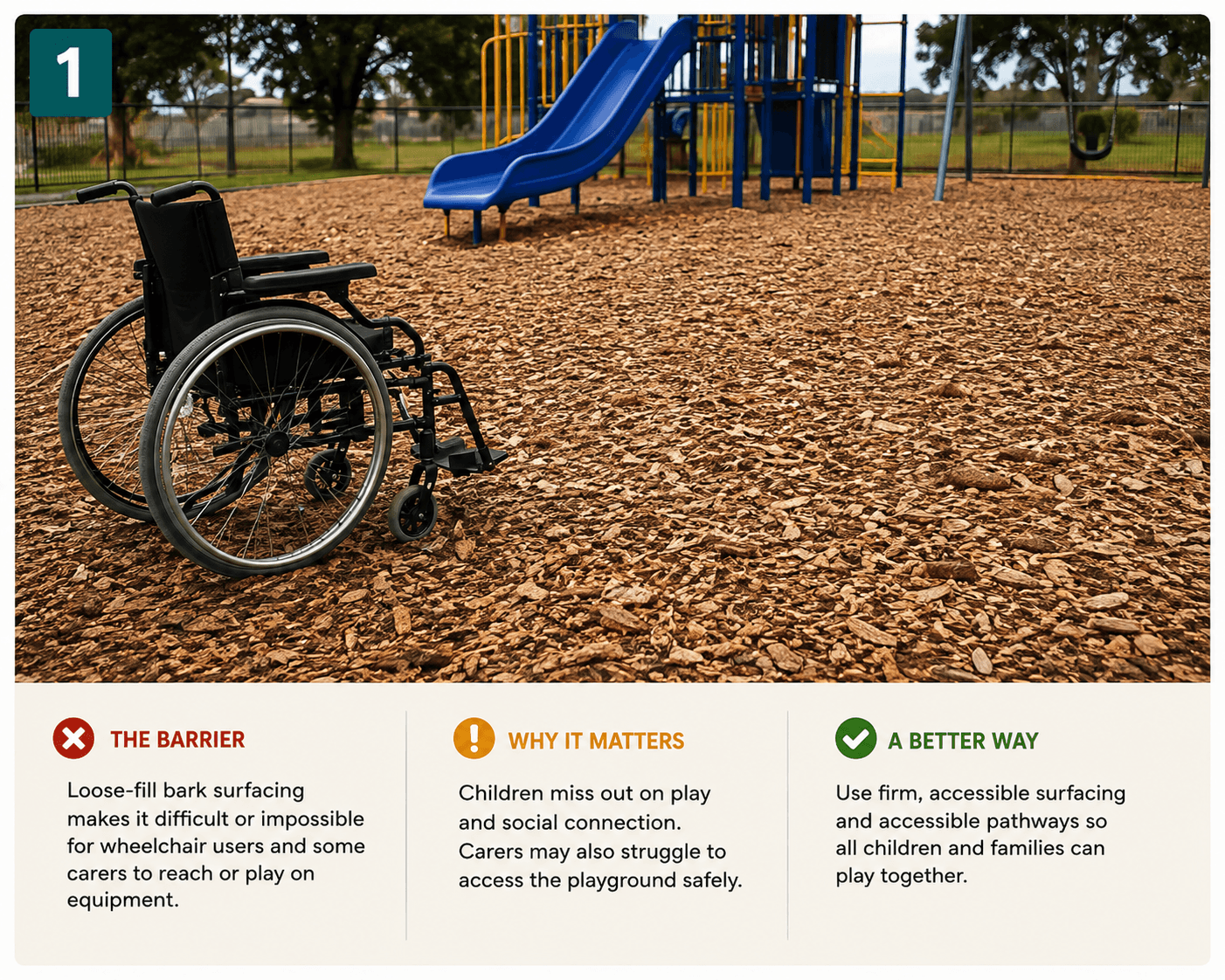 1

THE BARRIER

Loose-fill bark surfacing makes it difficult or impossible for wheelchair users and some carers to reach or play on equipment.

WHY IT MATTERS

Children miss out on play and social connection. Carers may also struggle to access the playground safely.

A BETTER WAY

Use firm, accessible surfacing and accessible pathways so all children and families can play together.